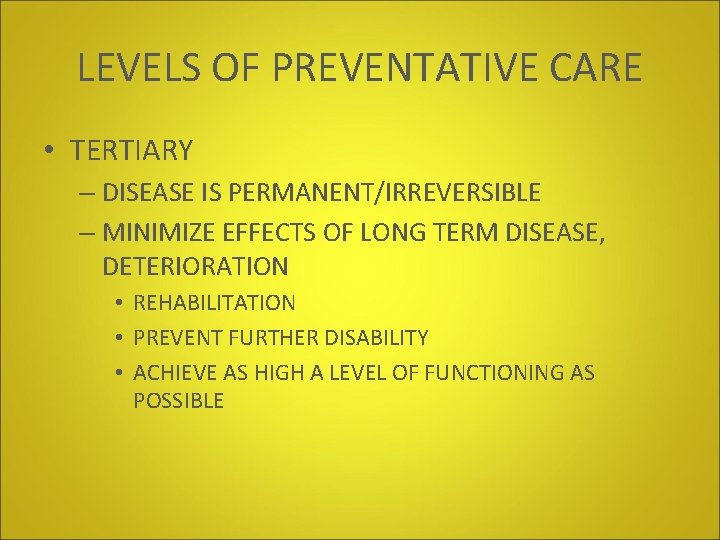 LEVELS OF PREVENTATIVE CARE

• TERTIARY

– DISEASE IS PERMANENT/IRREVERSIBLE

– MINIMIZE EFFECTS OF LONG TERM DISEASE, DETERIORATION

• REHABILITATION

• PREVENT FURTHER DISABILITY

• ACHIEVE AS HIGH A LEVEL OF FUNCTIONING AS POSSIBLE